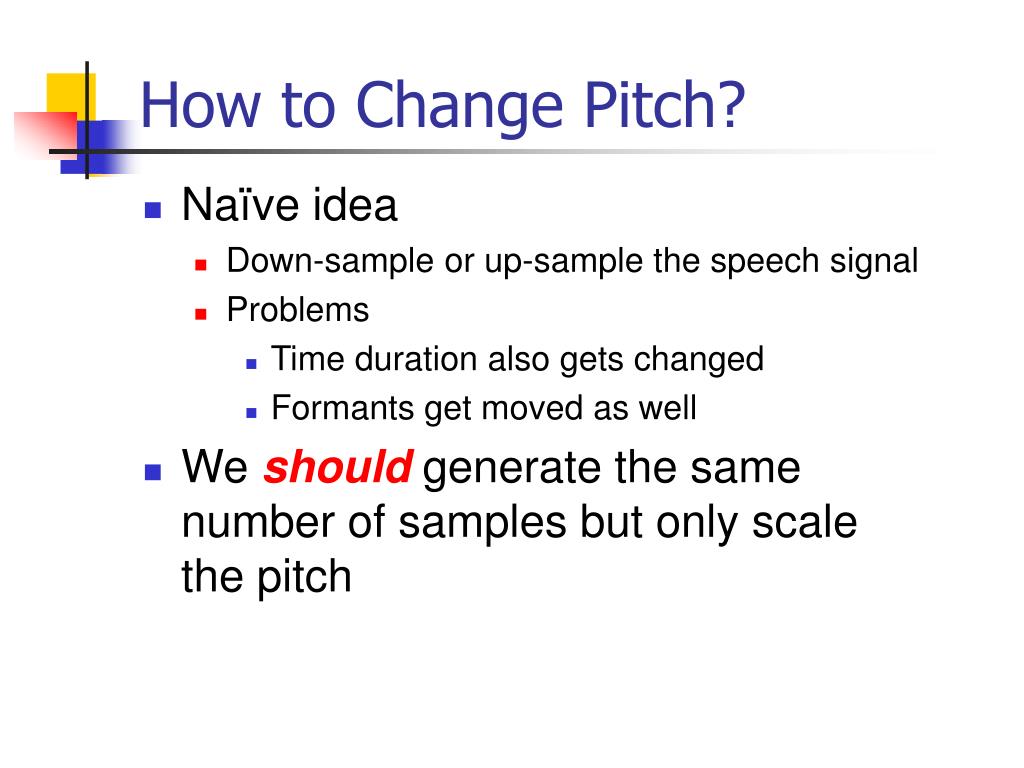 How to Change Pitch?

Naïve idea

Down-sample or up-sample the speech signal

Problems

Time duration also gets changed

Formants get moved as well

We should generate the same number of samples but only scale the pitch